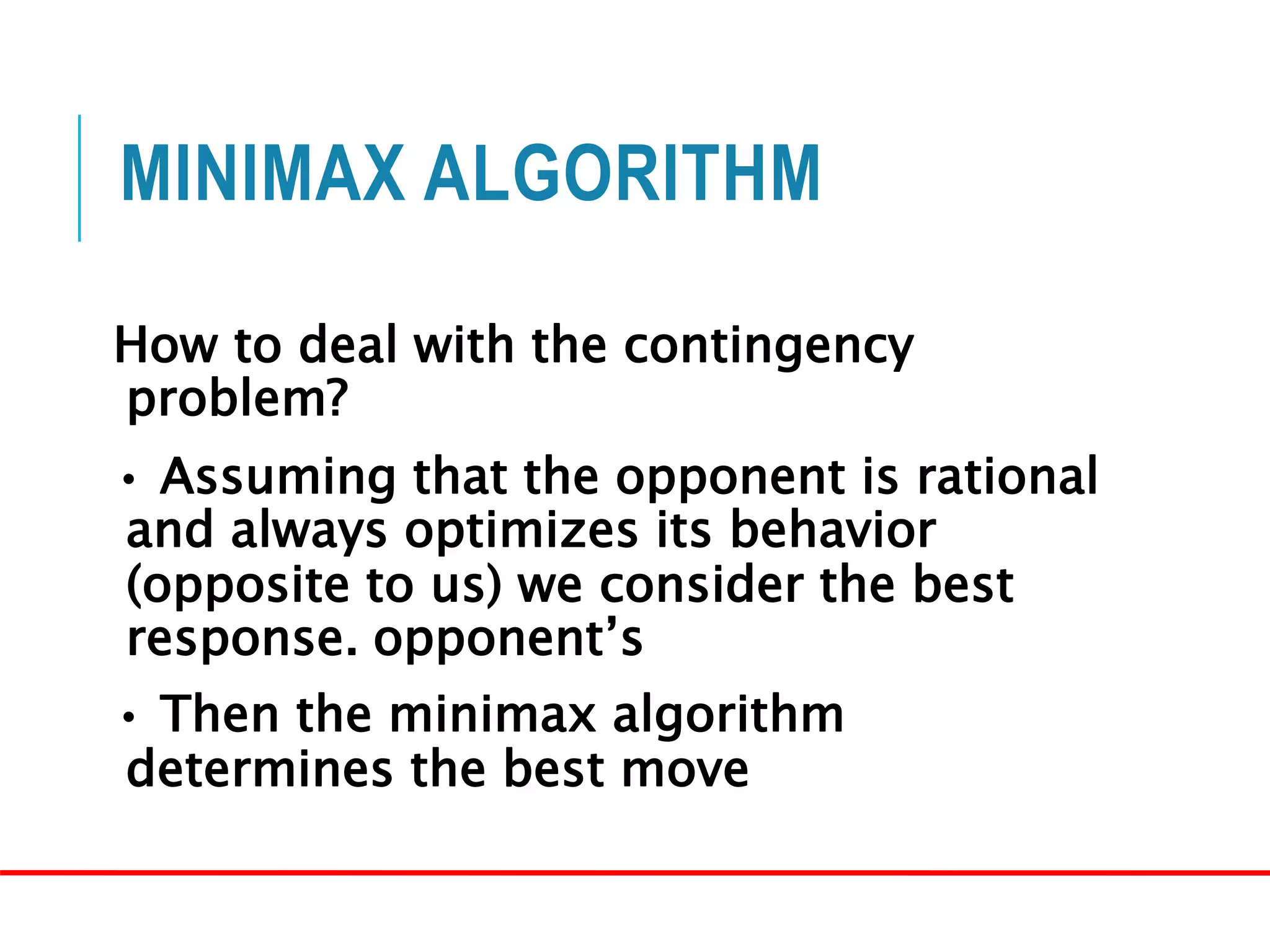 MINIMAX ALGORITHM

How to deal with the contingency problem?

• Assuming that the opponent is rational and always optimizes its behavior (opposite to us) we consider the best response. opponent’s

• Then the minimax algorithm determines the best move